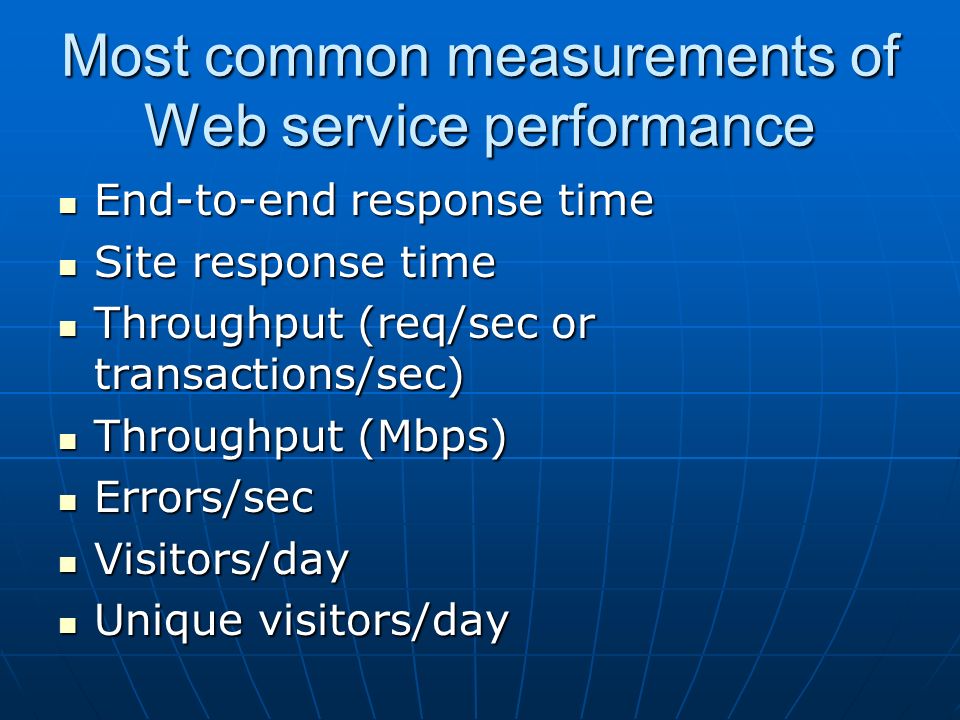 Most common measurements of Web service performance

- End-to-end response time
- Site response time
- Throughput (req/sec or transactions/sec)
- Throughput (Mbps)
- Errors/sec
- Visitors/day
- Unique visitors/day